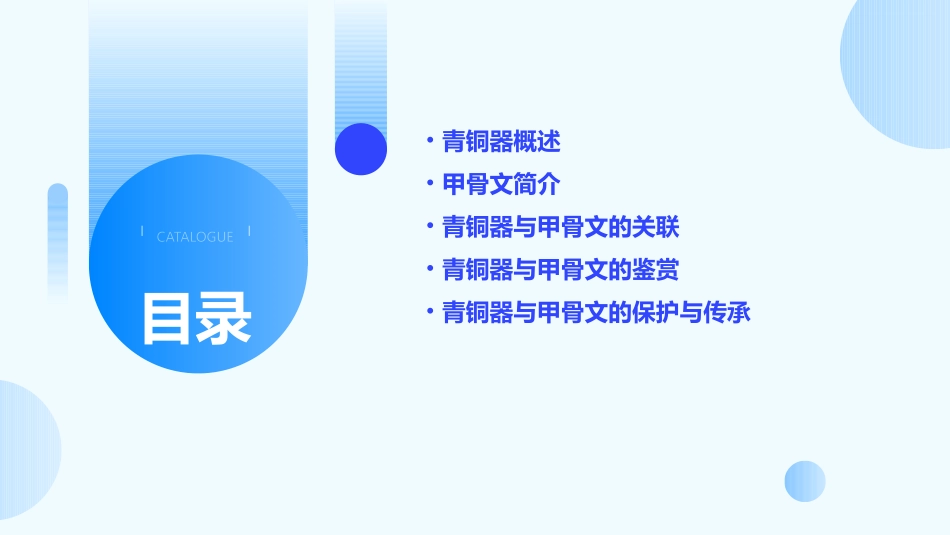 CATALOGUE

目录

• 青铜器概述
• 甲骨文简介
• 青铜器与甲骨文的关联
• 青铜器与甲骨文的鉴赏
• 青铜器与甲骨文的保护与传承